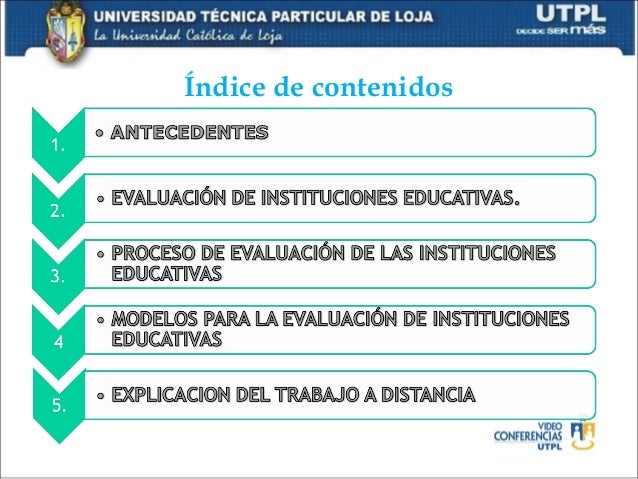 UNIVERSIDAD TÉCNICA PARTICULAR DE LOJA
La Universidad Católica de Loja

UTPL
DECIDE SER más

Índice de contenidos

1.
• ANTECEDENTES

2.
• EVALUACIÓN DE INSTITUCIONES EDUCATIVAS.

3.
• PROCESO DE EVALUACIÓN DE LAS INSTITUCIONES EDUCATIVAS

4
• MODELOS PARA LA EVALUACIÓN DE INSTITUCIONES EDUCATIVAS

5.
• EXPLICACION DEL TRABAJO A DISTANCIA

VIDEO
CONFERENCIAS
UTPL